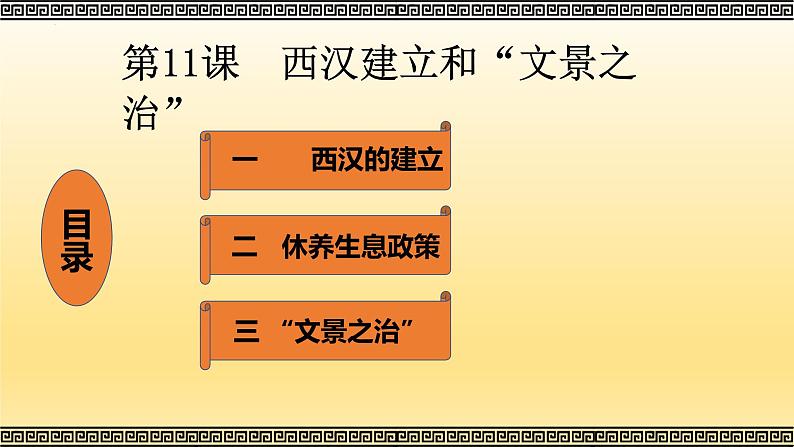 第11课　西汉建立和“文景之治”

目录

一　西汉的建立

二　休养生息政策

三　“文景之治”